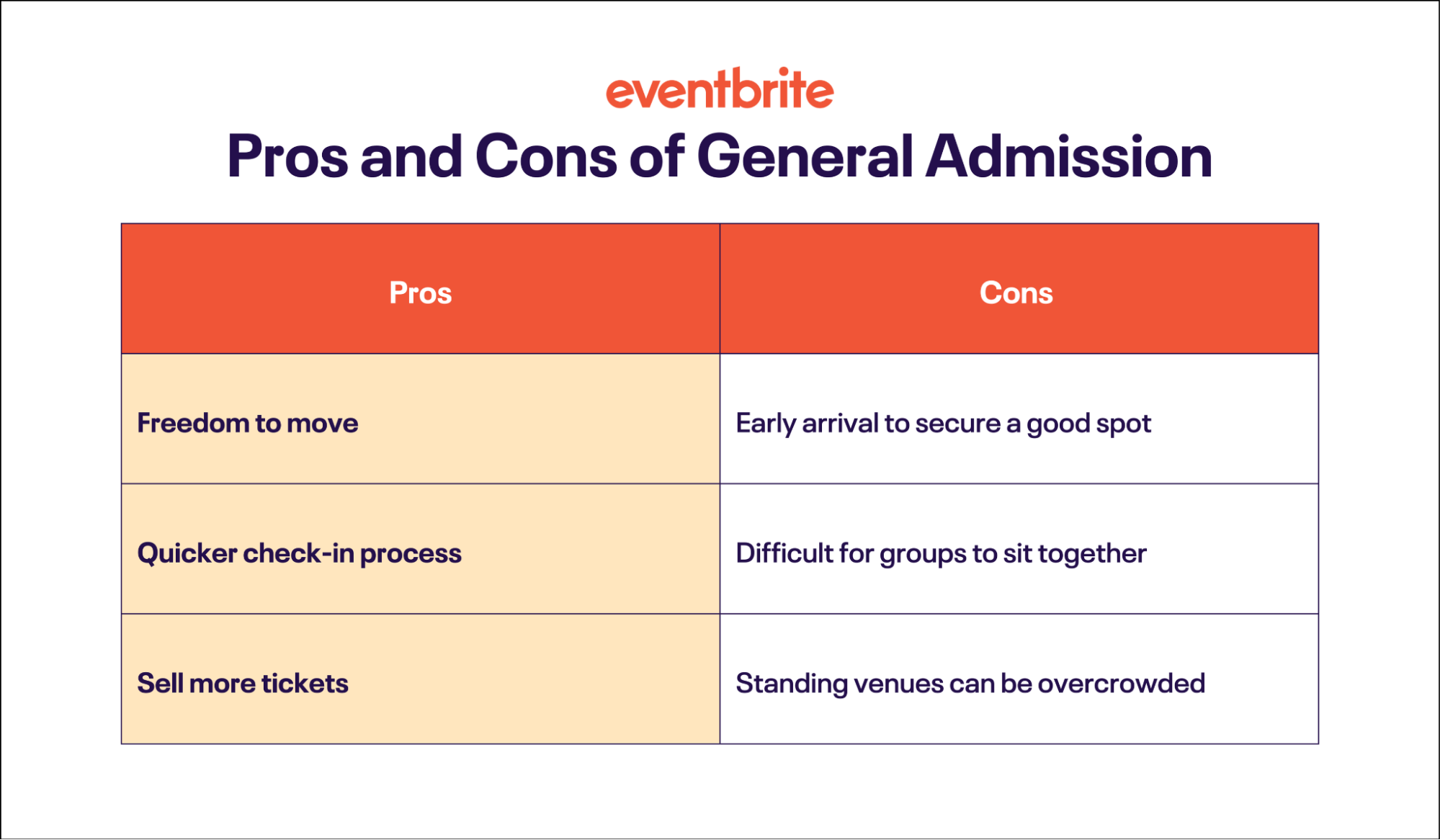 eventbrite

Pros and Cons of General Admission

| Pros | Cons |
|---|---|
| Freedom to move | Early arrival to secure a good spot |
| Quicker check-in process | Difficult for groups to sit together |
| Sell more tickets | Standing venues can be overcrowded |